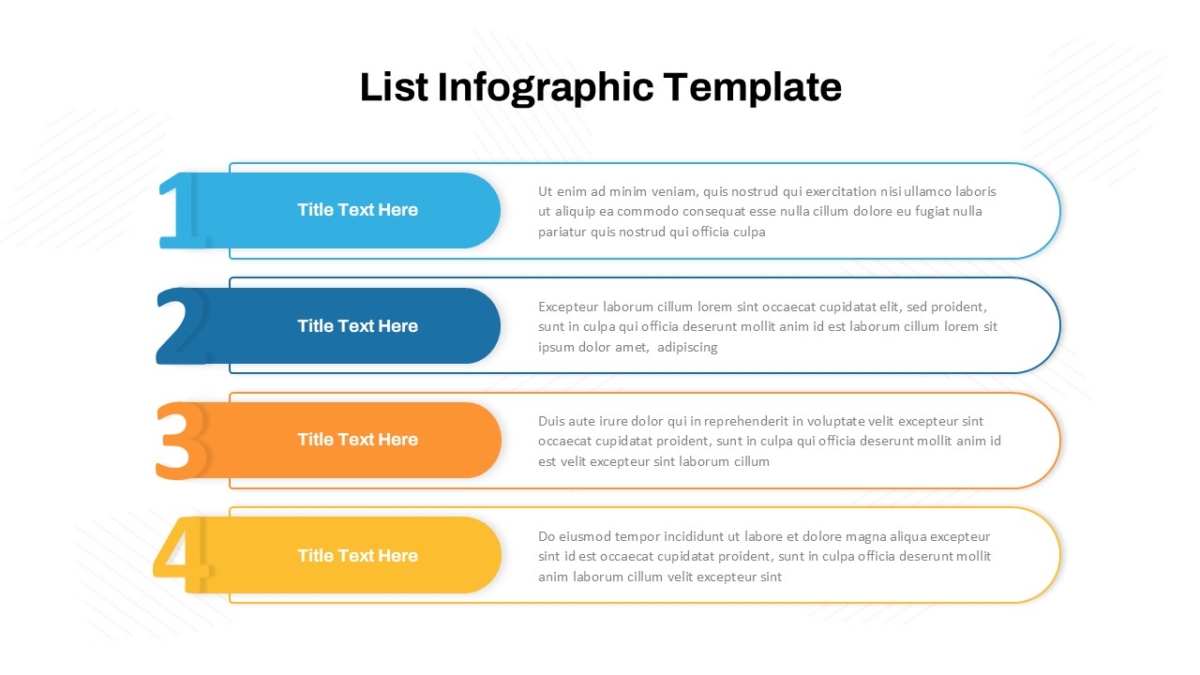 List Infographic Template

1

Title Text Here

Ut enim ad minim veniam, quis nostrud qui exercitation nisi ullamco laboris ut aliquip ea commodo consequat esse nulla cillum dolore eu fugiat nulla pariatur quis nostrud qui officia culpa

2

Title Text Here

Excepteur laborum cillum lorem sint occaecat cupidatat elit, sed proident, sunt in culpa qui officia deserunt mollit anim id est laborum cillum lorem sit ipsum dolor amet, adipiscing

3

Title Text Here

Duis aute irure dolor qui in reprehenderit in voluptate velit excepteur sint occaecat cupidatat proident, sunt in culpa qui officia deserunt mollit anim id est velit excepteur sint laborum cillum

4

Title Text Here

Do eiusmod tempor incididunt ut labore et dolore magna aliqua excepteur sint id est occaecat cupidatat proident, sunt in culpa officia deserunt mollit anim laborum cillum velit excepteur sint